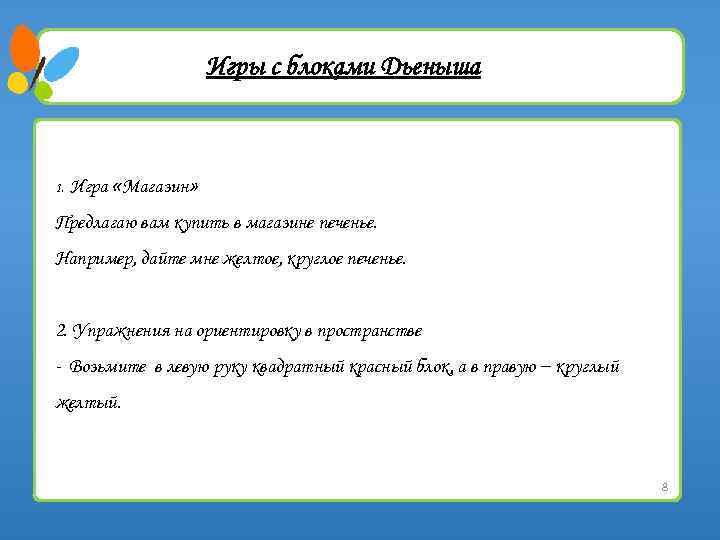 Игры с блоками Дьеныша

1. Игра «Магазин»

Предлагаю вам купить в магазине печенье.

Например, дайте мне желтое, круглое печенье.

2. Упражнения на ориентировку в пространстве

- Возьмите в левую руку квадратный красный блок, а в правую – круглый желтый.

8